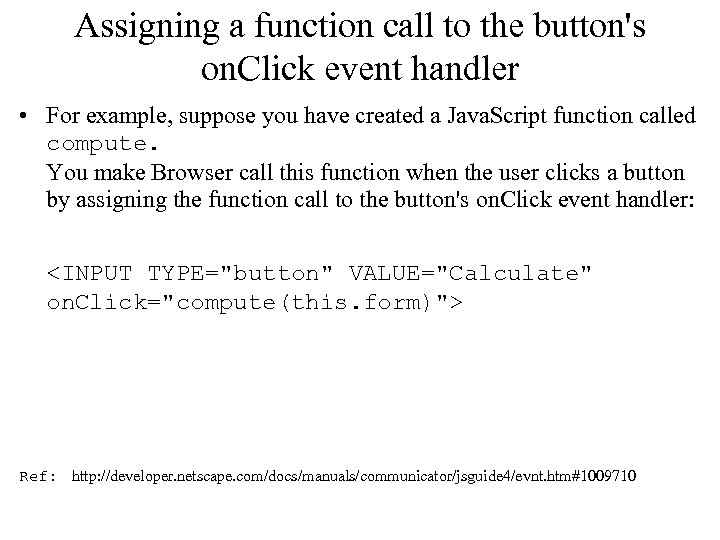 Assigning a function call to the button's onClick event handler

• For example, suppose you have created a JavaScript function called compute.
You make Browser call this function when the user clicks a button by assigning the function call to the button's onClick event handler:

<INPUT TYPE="button" VALUE="Calculate" onClick="compute(this.form)">

Ref: http://developer.netscape.com/docs/manuals/communicator/jsguide4/evnt.htm#1009710